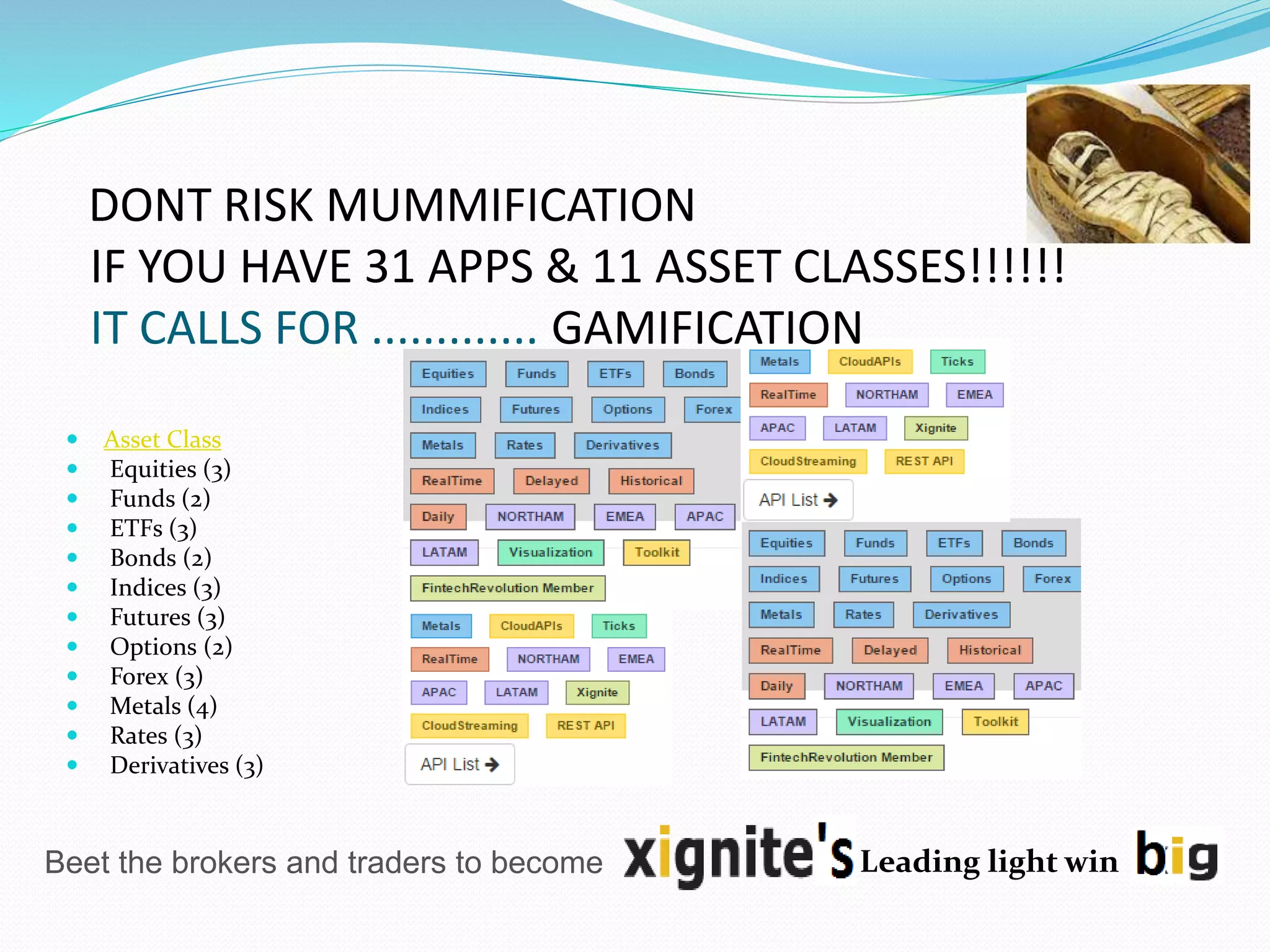 DONT RISK MUMMIFICATION
IF YOU HAVE 31 APPS & 11 ASSET CLASSES!!!!!!
IT CALLS FOR ............. GAMIFICATION

- Asset Class
- Equities (3)
- Funds (2)
- ETFs (3)
- Bonds (2)
- Indices (3)
- Futures (3)
- Options (2)
- Forex (3)
- Metals (4)
- Rates (3)
- Derivatives (3)

Equities Funds ETFs Bonds
Indices Futures Options Forex
Metals Rates Derivatives
RealTime Delayed Historical
Daily NORTHAM EMEA APAC
LATAM Visualization Toolkit
FintechRevolution Member

Metals CloudAPIs Ticks
RealTime NORTHAM EMEA
APAC LATAM Xignite
CloudStreaming REST API
API List

Metals CloudAPIs Ticks
RealTime NORTHAM EMEA
APAC LATAM Xignite
CloudStreaming REST API
API List

Equities Funds ETFs Bonds
Indices Futures Options Forex
Metals Rates Derivatives
RealTime Delayed Historical
Daily NORTHAM EMEA APAC
LATAM Visualization Toolkit
FintechRevolution Member

Beet the brokers and traders to become xignite's Leading light win big